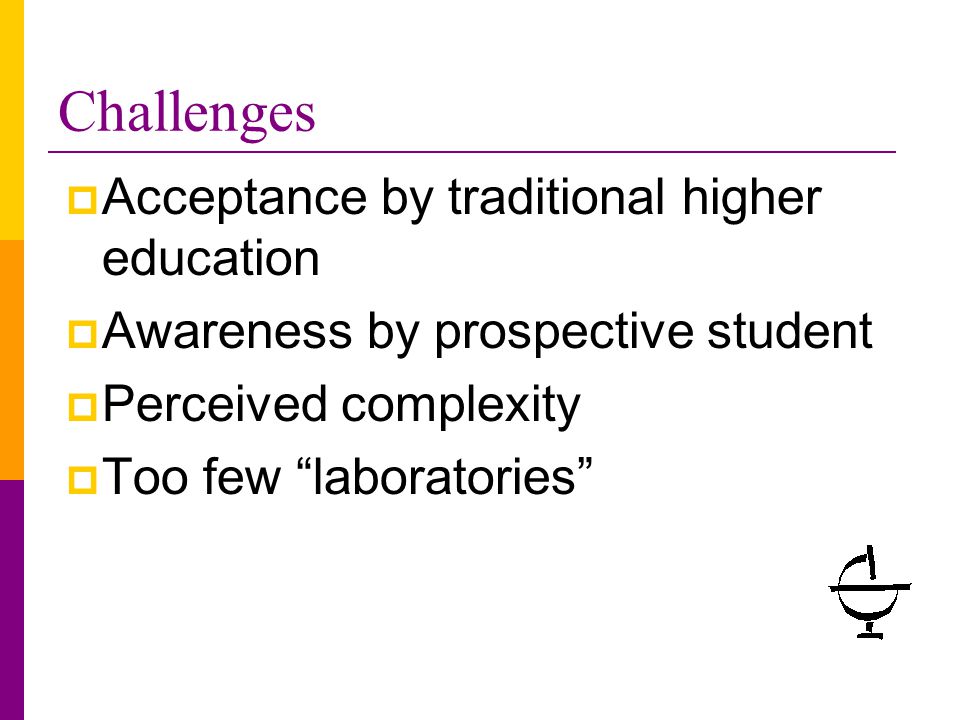 Challenges

Acceptance by traditional higher education

Awareness by prospective student

Perceived complexity

Too few “laboratories”